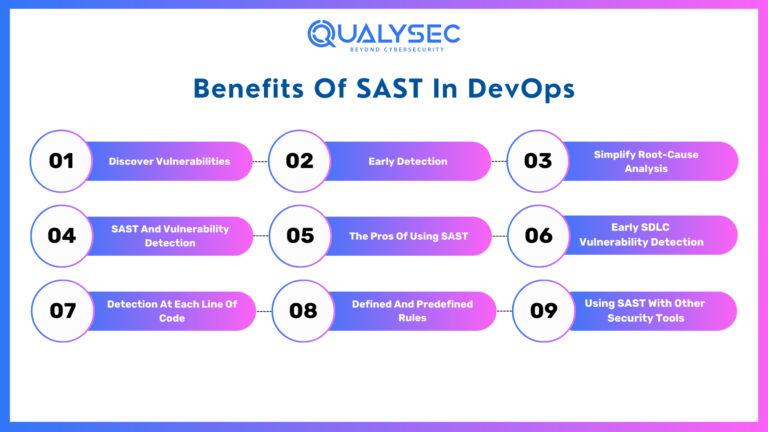 QUALYSEC
BEYOND CYBERSECURITY

Benefits Of SAST In DevOps

01 Discover Vulnerabilities

02 Early Detection

03 Simplify Root-Cause Analysis

04 SAST And Vulnerability Detection

05 The Pros Of Using SAST

06 Early SDLC Vulnerability Detection

07 Detection At Each Line Of Code

08 Defined And Predefined Rules

09 Using SAST With Other Security Tools